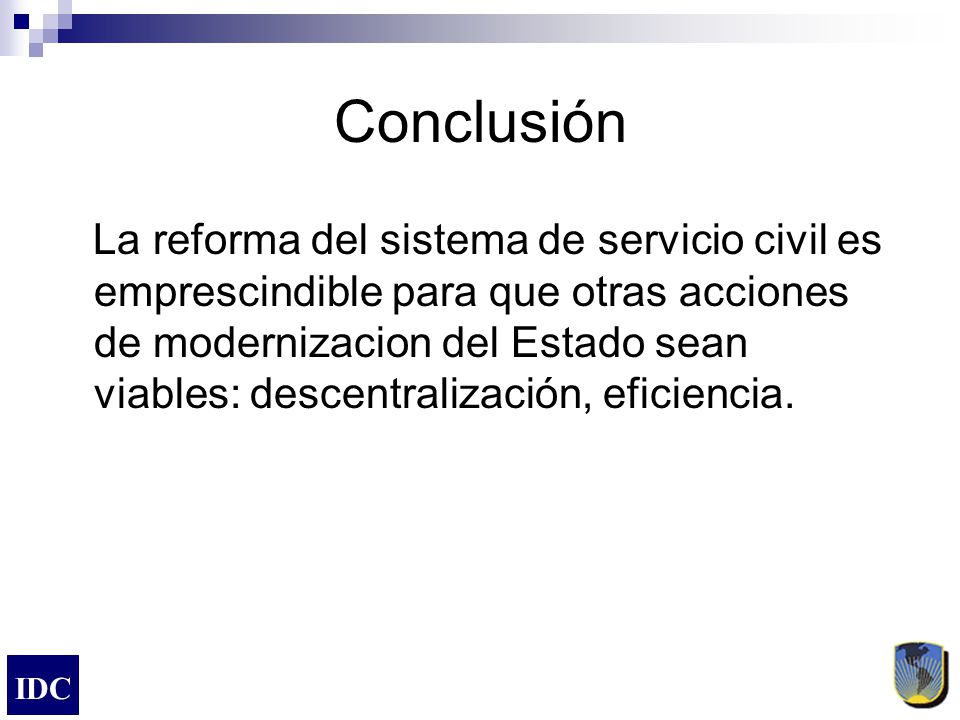 Conclusión

La reforma del sistema de servicio civil es emprescindible para que otras acciones de modernizacion del Estado sean viables: descentralización, eficiencia.

IDC